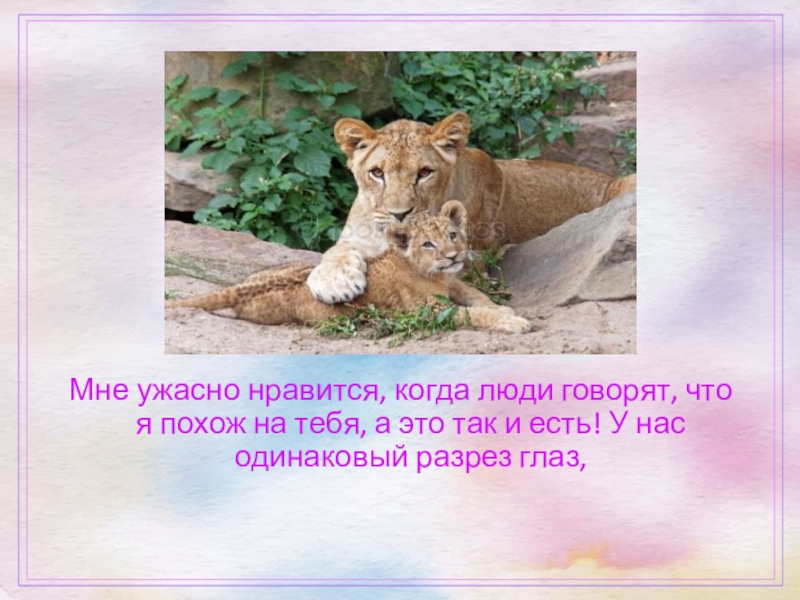 Мне ужасно нравится, когда люди говорят, что я похож на тебя, а это так и есть! У нас одинаковый разрез глаз,